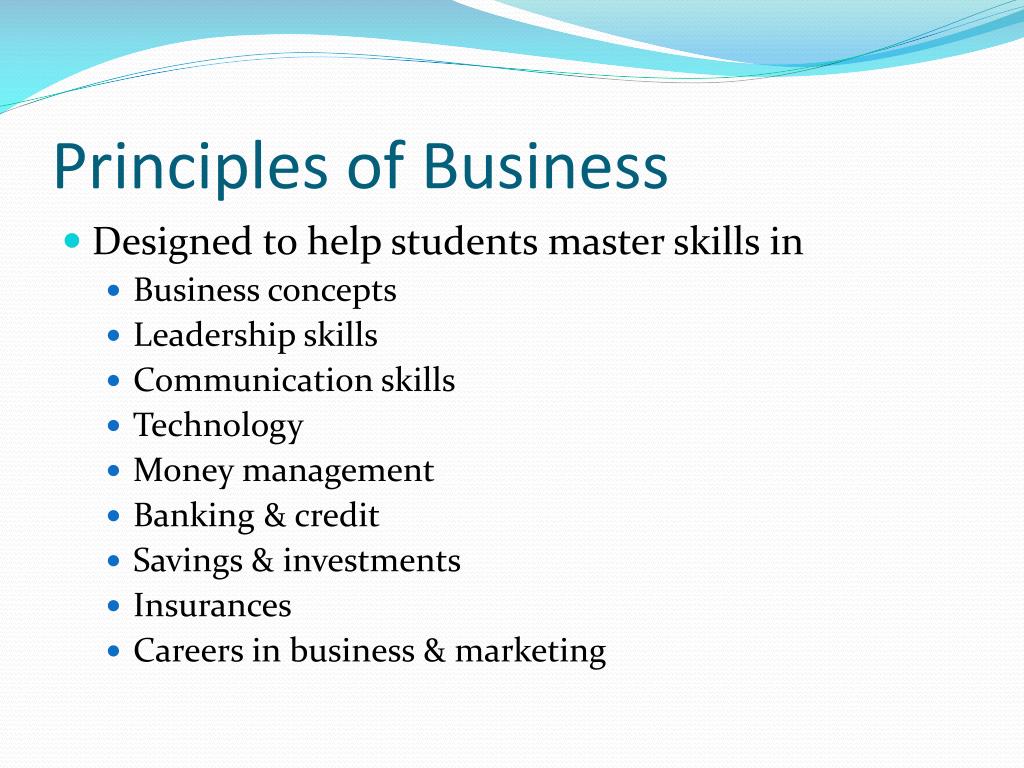 Principles of Business

- Designed to help students master skills in
  - Business concepts
  - Leadership skills
  - Communication skills
  - Technology
  - Money management
  - Banking & credit
  - Savings & investments
  - Insurances
  - Careers in business & marketing